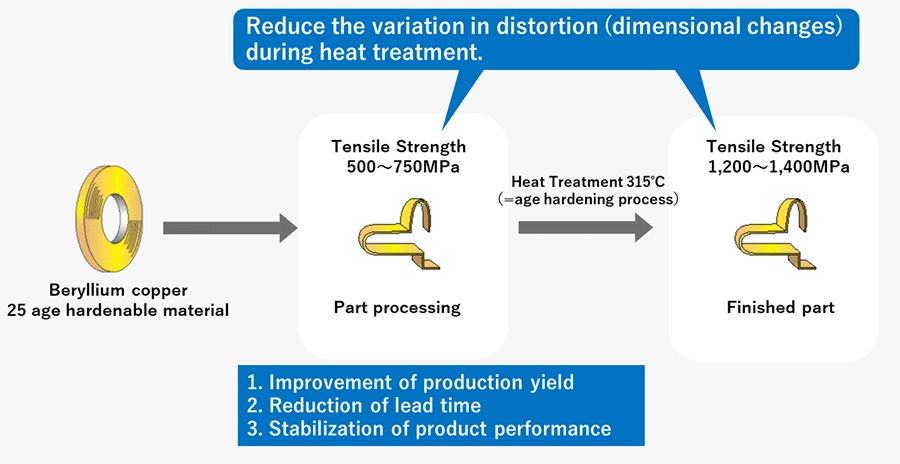 Reduce the variation in distortion (dimensional changes) during heat treatment.

Beryllium copper
25 age hardenable material

Tensile Strength
500～750MPa

Part processing

Heat Treatment 315℃
(=age hardening process)

Tensile Strength
1,200～1,400MPa

Finished part

1. Improvement of production yield
2. Reduction of lead time
3. Stabilization of product performance